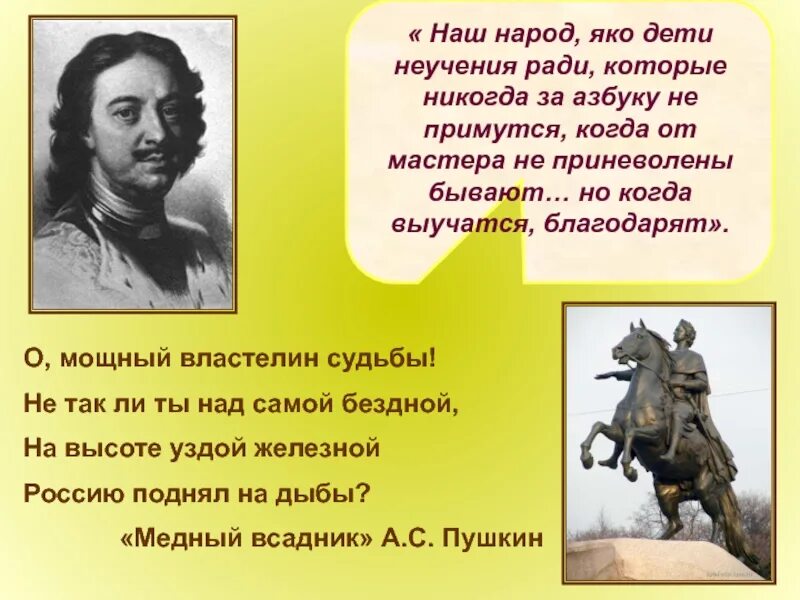 « Наш народ, яко дети неучения ради, которые никогда за азбуку не примутся, когда от мастера не приневолены бывают… но когда выучатся, благодарят».

О, мощный властелин судьбы!
Не так ли ты над самой бездной,
На высоте уздой железной
Россию поднял на дыбы?
«Медный всадник» А.С. Пушкин